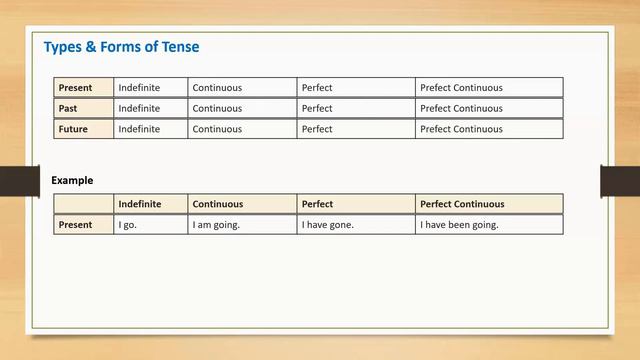 Types & Forms of Tense

| Present | Indefinite | Continuous | Perfect | Prefect Continuous |
|---|---|---|---|---|
| Past | Indefinite | Continuous | Perfect | Prefect Continuous |
| Future | Indefinite | Continuous | Perfect | Prefect Continuous |

Example

| | Indefinite | Continuous | Perfect | Perfect Continuous |
|---|---|---|---|---|
| Present | I go. | I am going. | I have gone. | I have been going. |